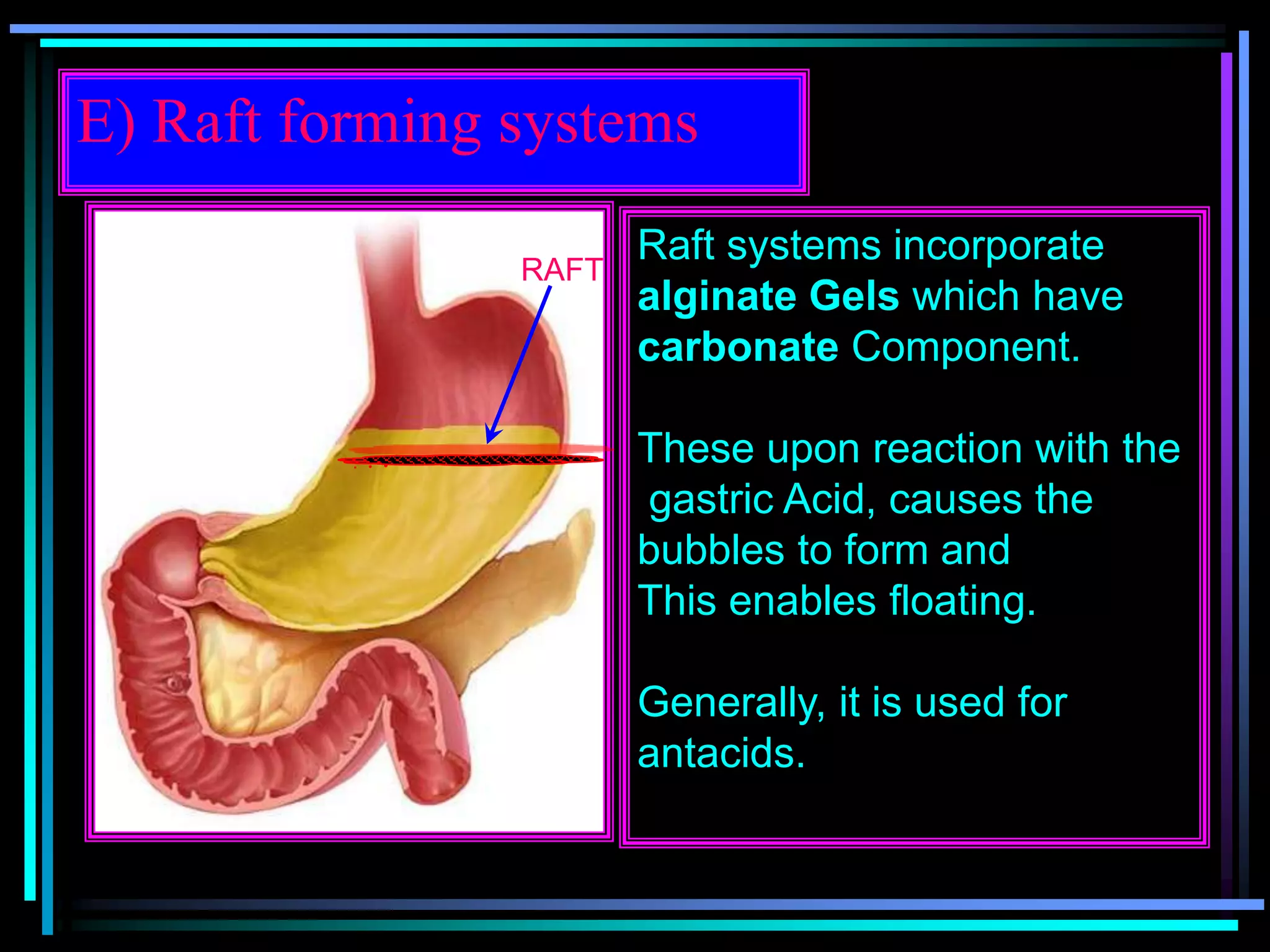 E) Raft forming systems

RAFT

Raft systems incorporate alginate Gels which have carbonate Component.

These upon reaction with the gastric Acid, causes the bubbles to form and This enables floating.

Generally, it is used for antacids.